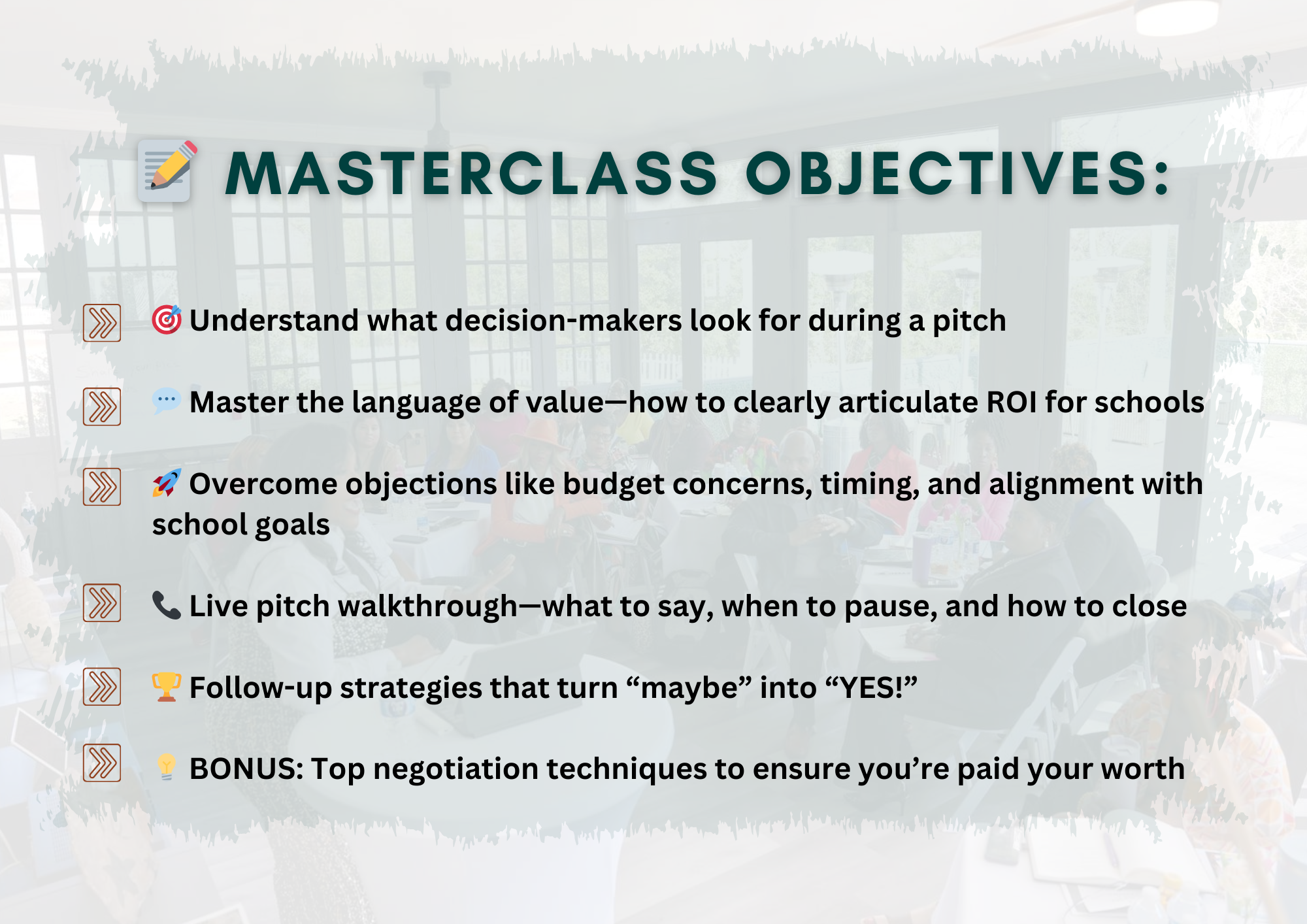 📝 MASTERCLASS OBJECTIVES:

🎯 Understand what decision-makers look for during a pitch

💬 Master the language of value—how to clearly articulate ROI for schools

🚀 Overcome objections like budget concerns, timing, and alignment with school goals

📞 Live pitch walkthrough—what to say, when to pause, and how to close

🏆 Follow-up strategies that turn “maybe” into “YES!”

💡 BONUS: Top negotiation techniques to ensure you’re paid your worth